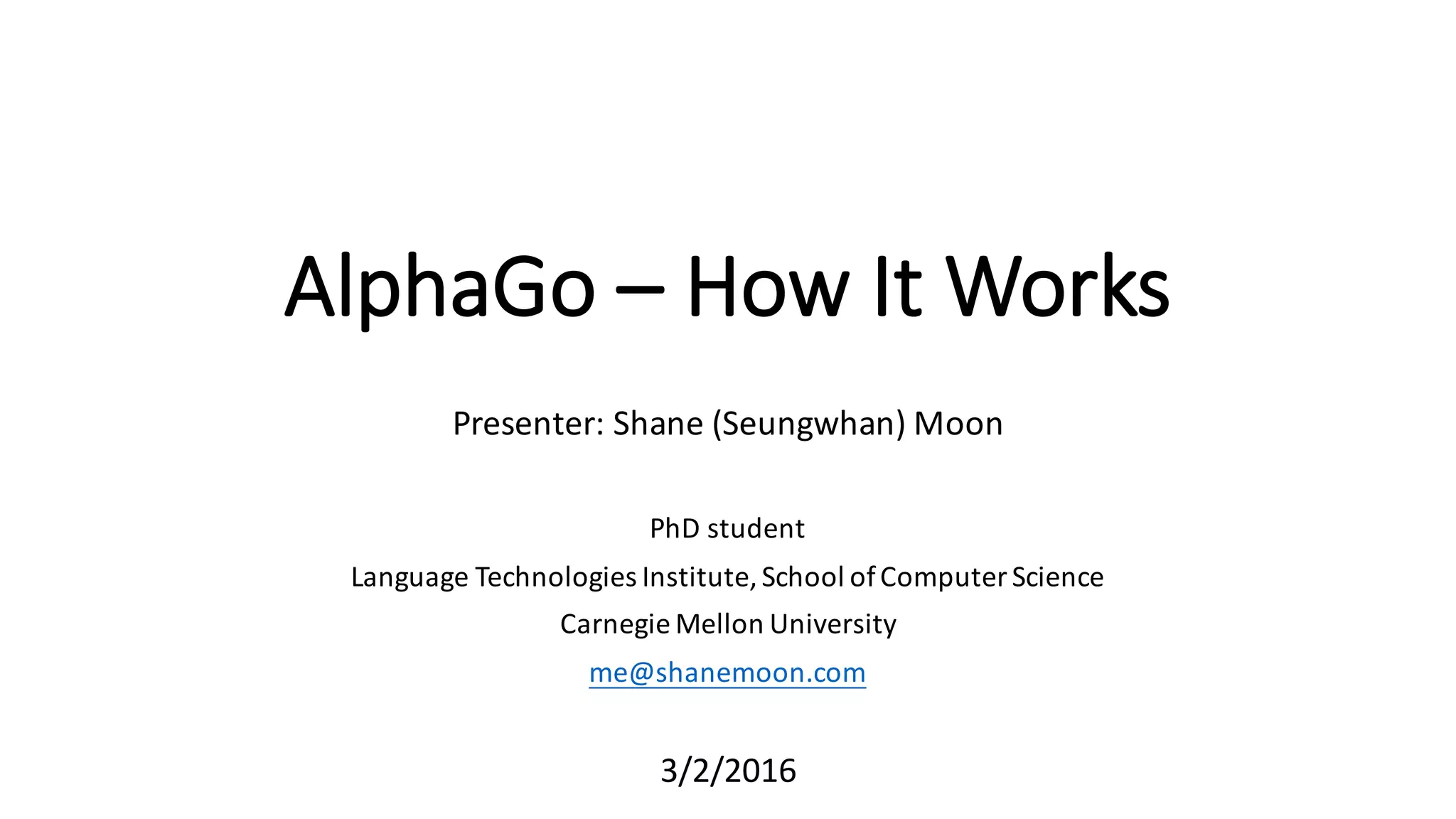 AlphaGo – How It Works

Presenter: Shane (Seungwhan) Moon

PhD student

Language Technologies Institute, School of Computer Science

Carnegie Mellon University

me@shanemoon.com

3/2/2016